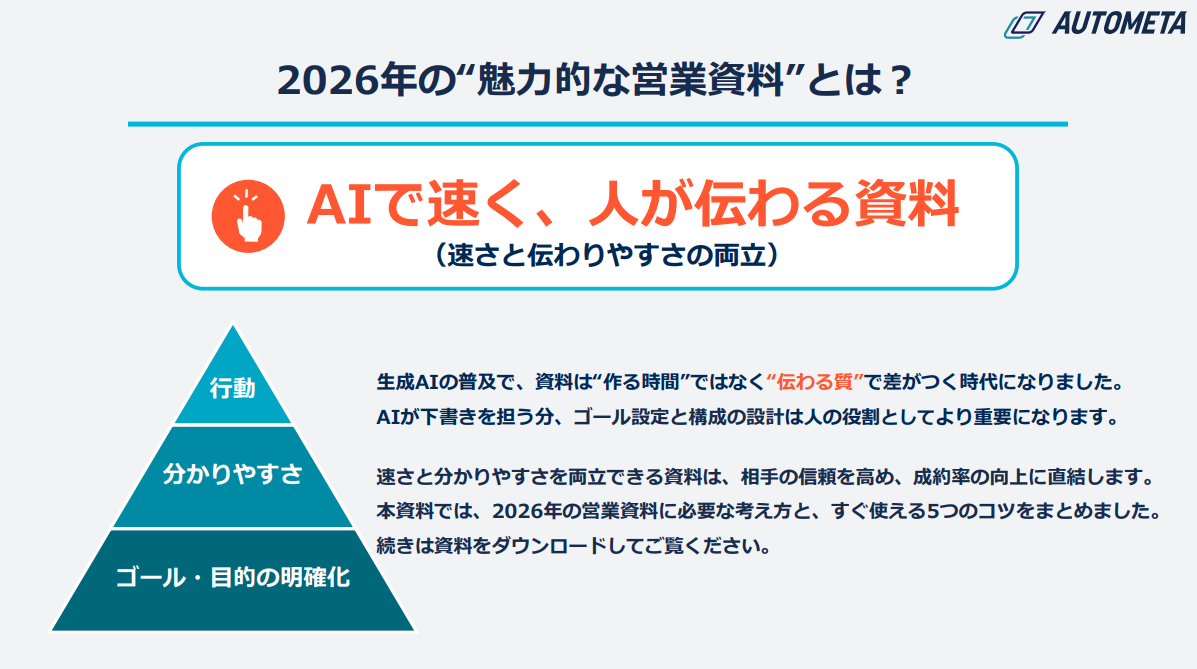 AUTOMETA

2026年の“魅力的な営業資料”とは？

AIで速く、人が伝わる資料
（速さと伝わりやすさの両立）

行動

分かりやすさ

ゴール・目的の明確化

生成AIの普及で、資料は“作る時間”ではなく“伝わる質”で差がつく時代になりました。
AIが下書きを担う分、ゴール設定と構成の設計は人の役割としてより重要になります。

速さと分かりやすさを両立できる資料は、相手の信頼を高め、成約率の向上に直結します。
本資料では、2026年の営業資料に必要な考え方と、すぐ使える5つのコツをまとめました。
続きは資料をダウンロードしてご覧ください。